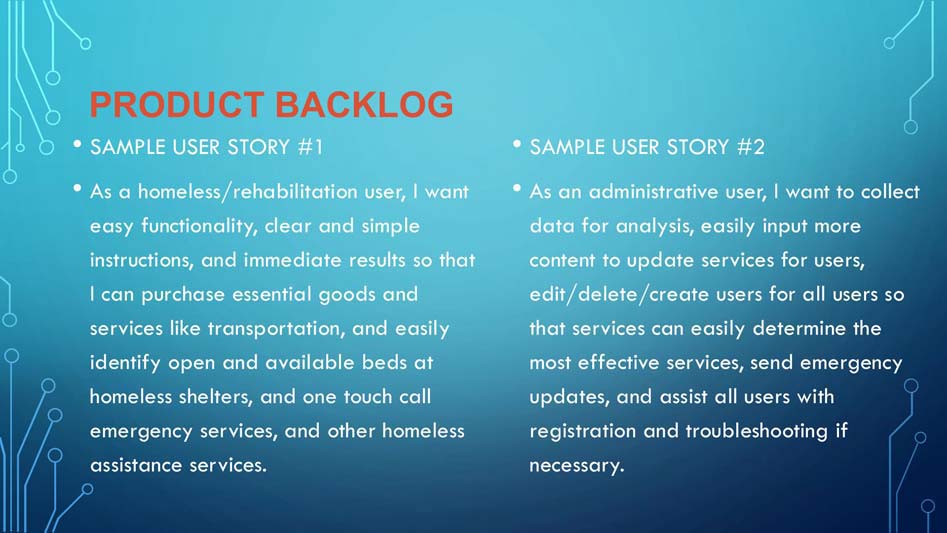 PRODUCT BACKLOG

• SAMPLE USER STORY #1

• As a homeless/rehabilitation user, I want easy functionality, clear and simple instructions, and immediate results so that I can purchase essential goods and services like transportation, and easily identify open and available beds at homeless shelters, and one touch call emergency services, and other homeless assistance services.

• SAMPLE USER STORY #2

• As an administrative user, I want to collect data for analysis, easily input more content to update services for users, edit/delete/create users for all users so that services can easily determine the most effective services, send emergency updates, and assist all users with registration and troubleshooting if necessary.